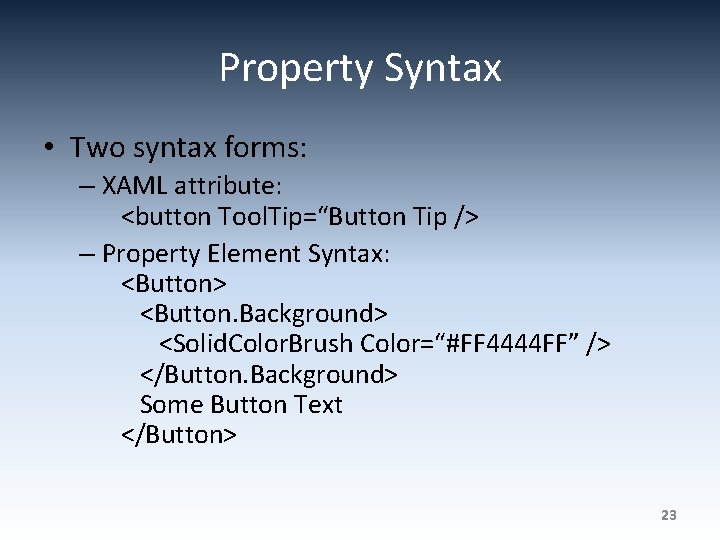 Property Syntax

• Two syntax forms:
– XAML attribute:
<button ToolTip=“Button Tip />
– Property Element Syntax:
<Button>
<Button.Background>
<SolidColorBrush Color=“#FF4444FF” />
</Button.Background>
Some Button Text
</Button>

23